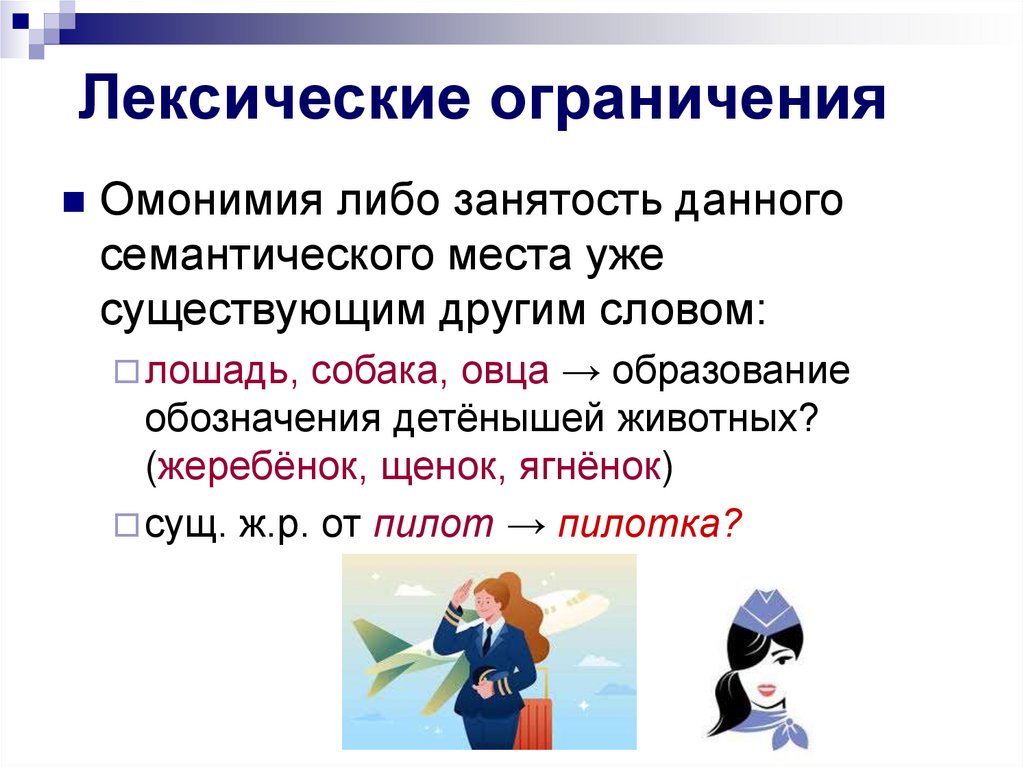 Лексические ограничения

Омонимия либо занятость данного семантического места уже существующим другим словом:

лошадь, собака, овца → образование обозначения детёнышей животных? (жеребёнок, щенок, ягнёнок)

сущ. ж.р. от пилот → пилотка?